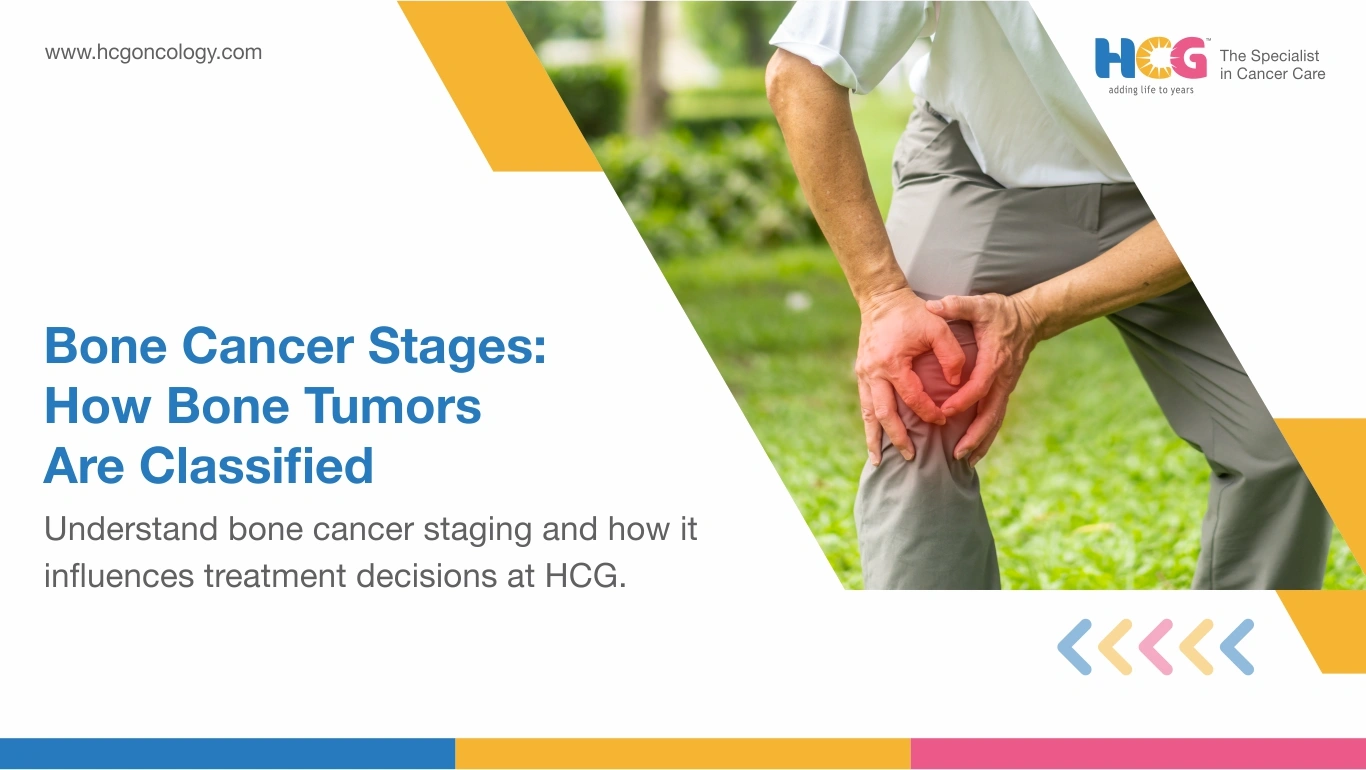 www.hcgoncology.com

HCG™ adding life to years
The Specialist in Cancer Care

Bone Cancer Stages: How Bone Tumors Are Classified

Understand bone cancer staging and how it influences treatment decisions at HCG.